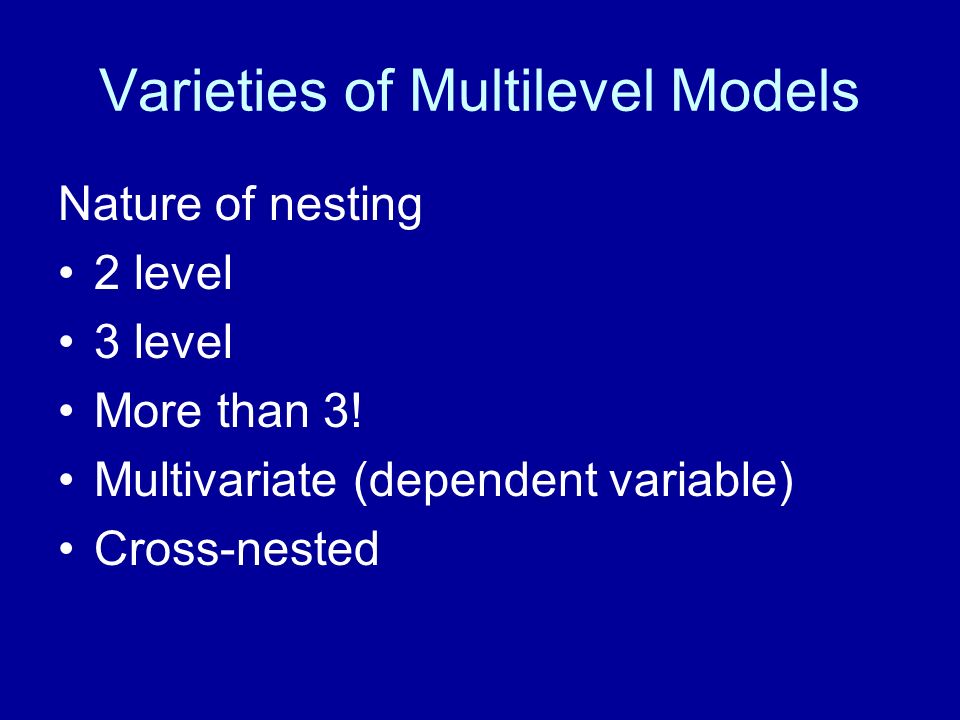 Varieties of Multilevel Models

Nature of nesting

• 2 level
• 3 level
• More than 3!
• Multivariate (dependent variable)
• Cross-nested